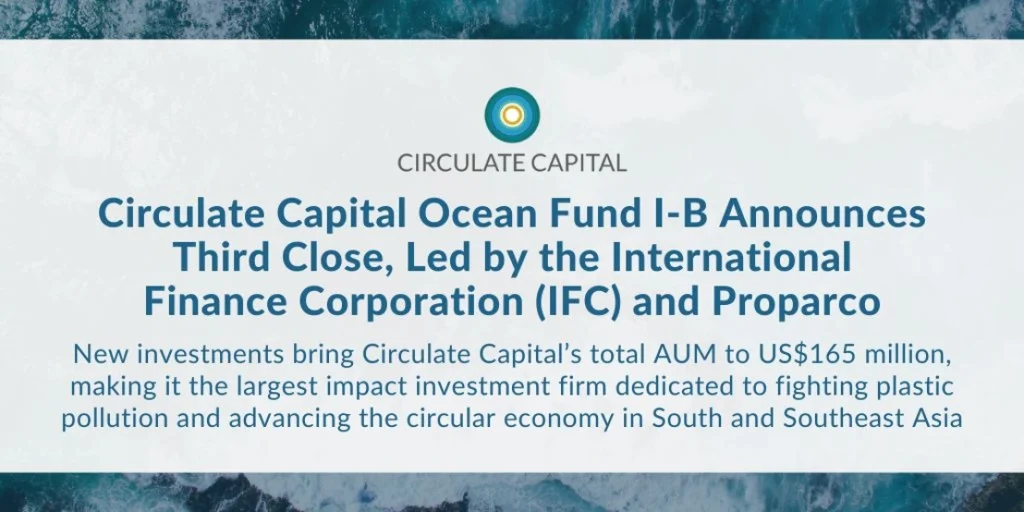 CIRCULATE CAPITAL

Circulate Capital Ocean Fund I-B Announces Third Close, Led by the International Finance Corporation (IFC) and Proparco

New investments bring Circulate Capital's total AUM to US$165 million, making it the largest impact investment firm dedicated to fighting plastic pollution and advancing the circular economy in South and Southeast Asia